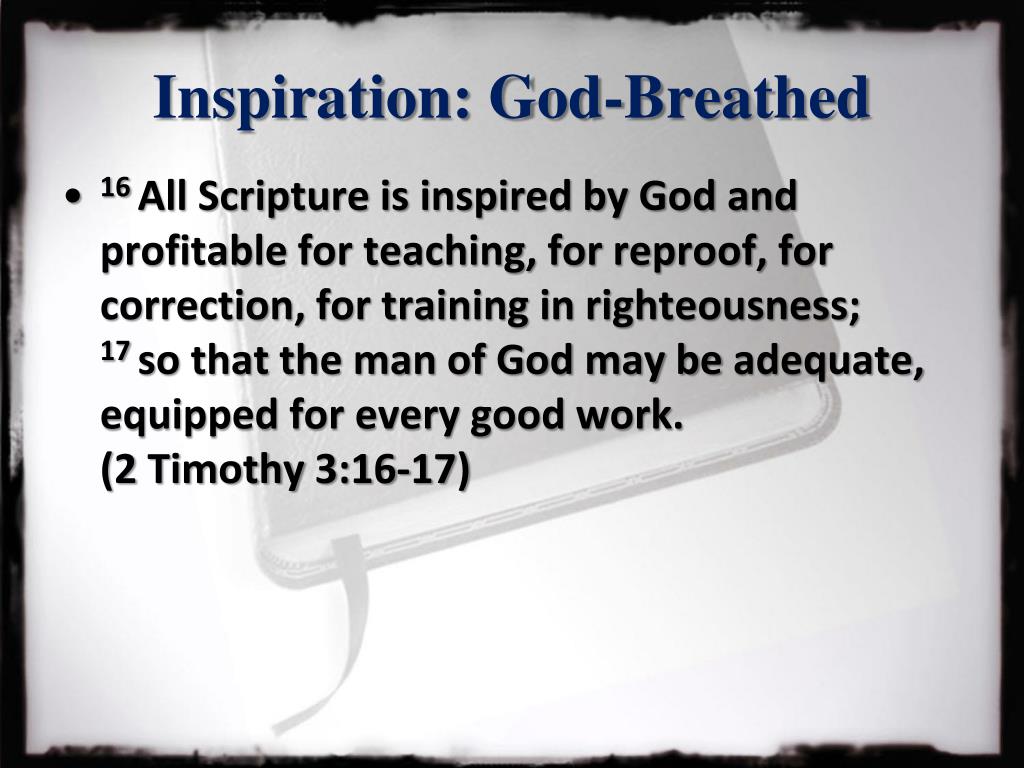 Inspiration: God-Breathed

• $^{16}$ All Scripture is inspired by God and profitable for teaching, for reproof, for correction, for training in righteousness;
$^{17}$ so that the man of God may be adequate, equipped for every good work.
(2 Timothy 3:16-17)